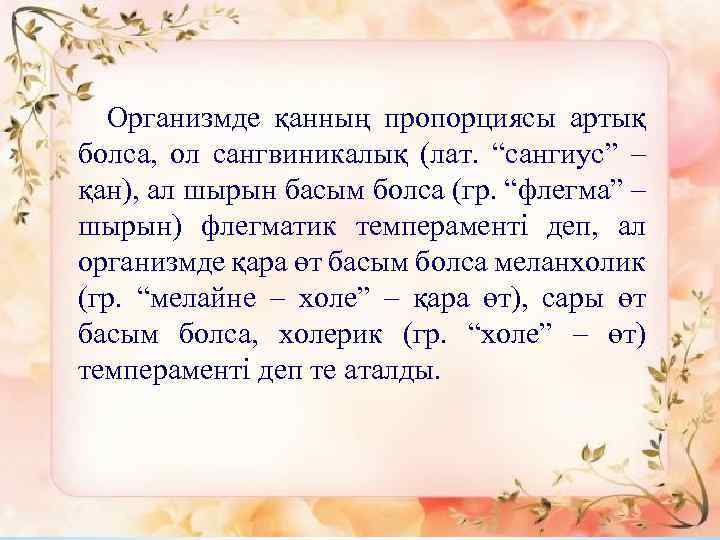 Организмде қанның пропорциясы артық болса, ол сангвиникалық (лат. “сангиус” – қан), ал шырын басым болса (гр. “флегма” – шырын) флегматик темпераменті деп, ал организмде қара өт басым болса меланхолик (гр. “мелайне – холе” – қара өт), сары өт басым болса, холерик (гр. “холе” – өт) темпераменті деп те аталды.